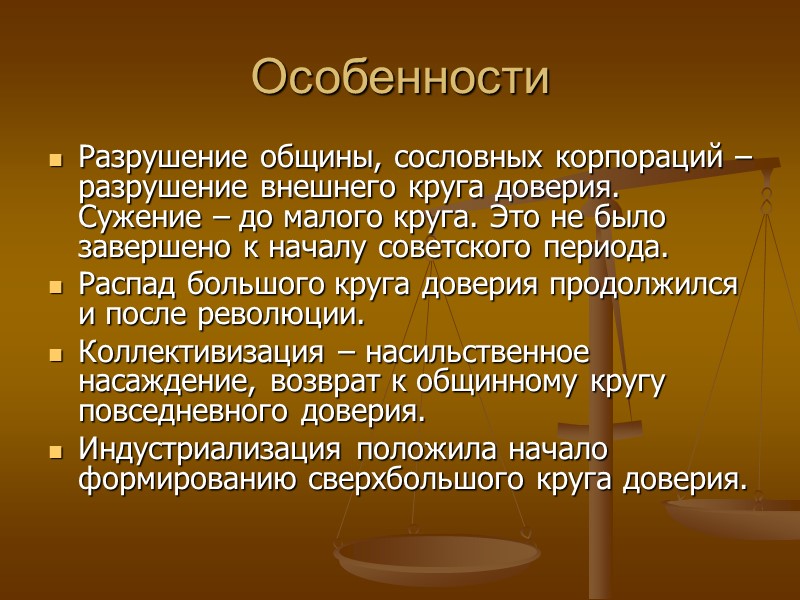 Особенности

- Разрушение общины, сословных корпораций – разрушение внешнего круга доверия. Сужение – до малого круга. Это не было завершено к началу советского периода.
- Распад большого круга доверия продолжился и после революции.
- Коллективизация – насильственное насаждение, возврат к общинному кругу повседневного доверия.
- Индустриализация положила начало формированию сверхбольшого круга доверия.